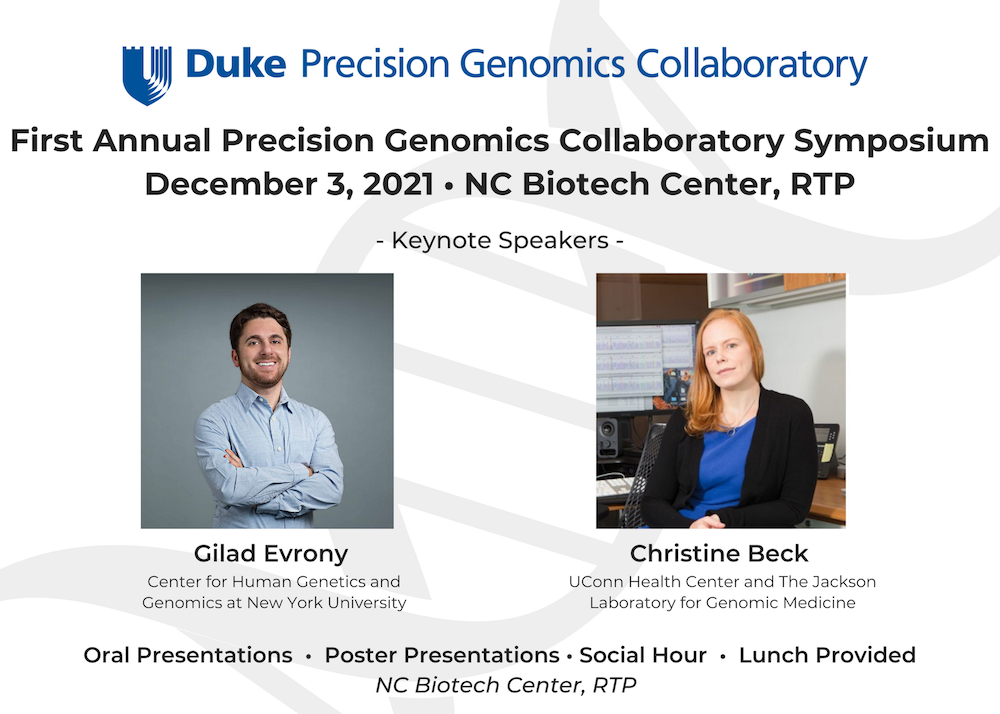 Duke Precision Genomics Collaboratory

First Annual Precision Genomics Collaboratory Symposium
December 3, 2021 • NC Biotech Center, RTP

- Keynote Speakers -

Gilad Evrony
Center for Human Genetics and Genomics at New York University

Christine Beck
UConn Health Center and The Jackson Laboratory for Genomic Medicine

Oral Presentations • Poster Presentations • Social Hour • Lunch Provided
NC Biotech Center, RTP